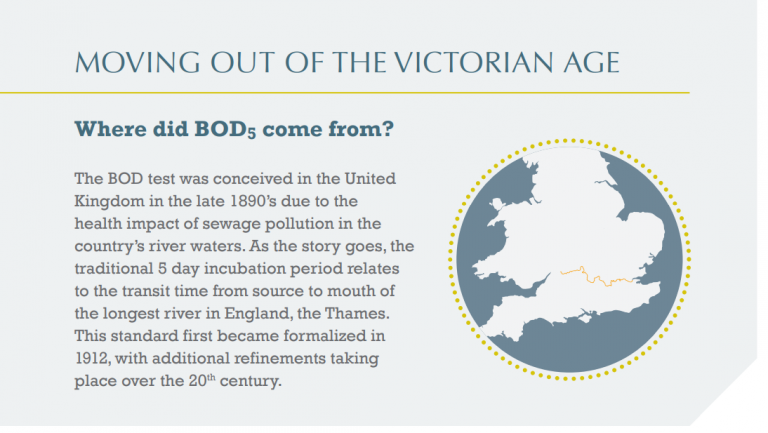 MOVING OUT OF THE VICTORIAN AGE

Where did BOD$_5$ come from?

The BOD test was conceived in the United Kingdom in the late 1890's due to the health impact of sewage pollution in the country's river waters. As the story goes, the traditional 5 day incubation period relates to the transit time from source to mouth of the longest river in England, the Thames. This standard first became formalized in 1912, with additional refinements taking place over the 20$^{th}$ century.